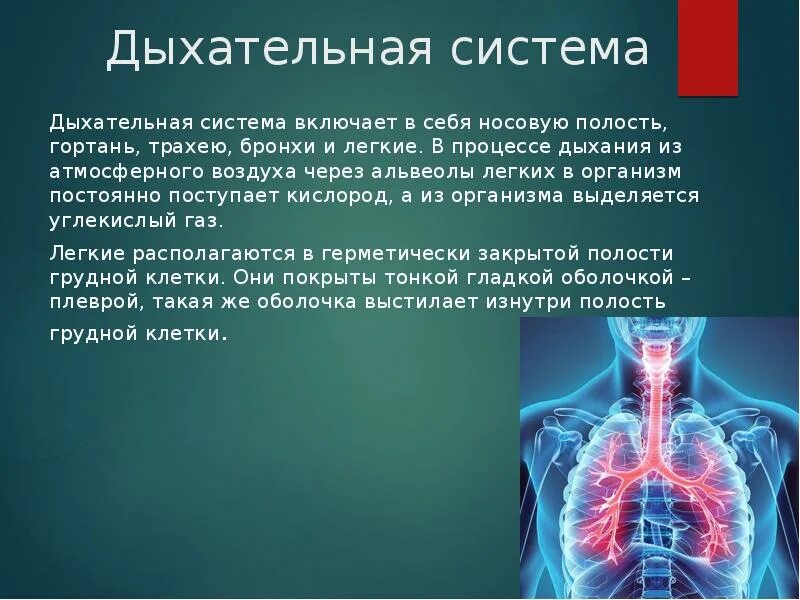 Дыхательная система

Дыхательная система включает в себя носовую полость, гортань, трахею, бронхи и легкие. В процессе дыхания из атмосферного воздуха через альвеолы легких в организм постоянно поступает кислород, а из организма выделяется углекислый газ.

Легкие располагаются в герметически закрытой полости грудной клетки. Они покрыты тонкой гладкой оболочкой – плеврой, такая же оболочка выстилает изнутри полость грудной клетки.